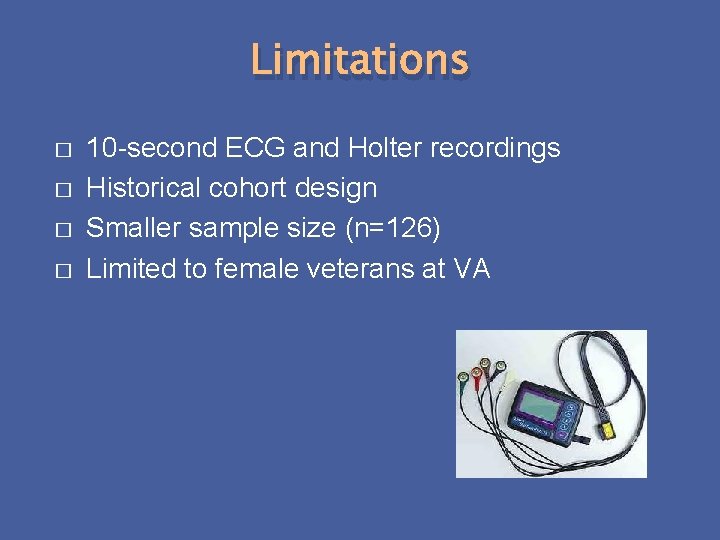 Limitations

□ 10-second ECG and Holter recordings
□ Historical cohort design
□ Smaller sample size (n=126)
□ Limited to female veterans at VA